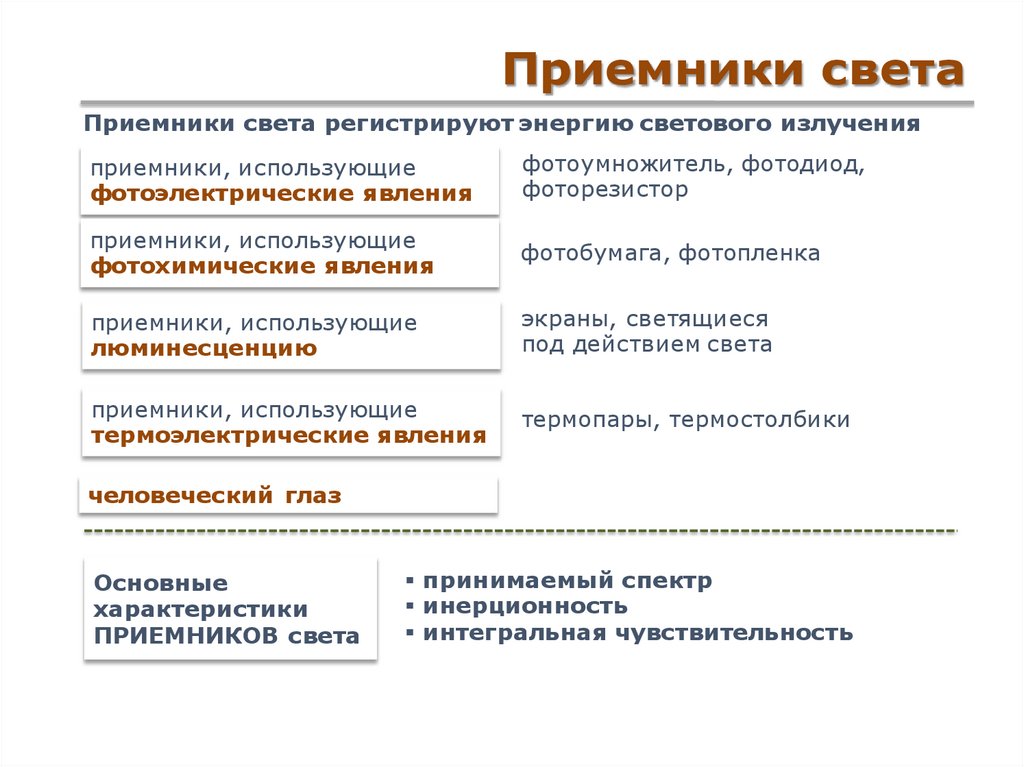 Приемники света

Приемники света регистрируют энергию светового излучения

приемники, использующие фотоэлектрические явления

фотоумножитель, фотодиод, фоторезистор

приемники, использующие фотохимические явления

фотобумага, фотопленка

приемники, использующие люминесценцию

экраны, светящиеся под действием света

приемники, использующие термоэлектрические явления

термопары, термостолбики

человеческий глаз

Основные характеристики ПРИЕМНИКОВ света

▪ принимаемый спектр
▪ инерционность
▪ интегральная чувствительность